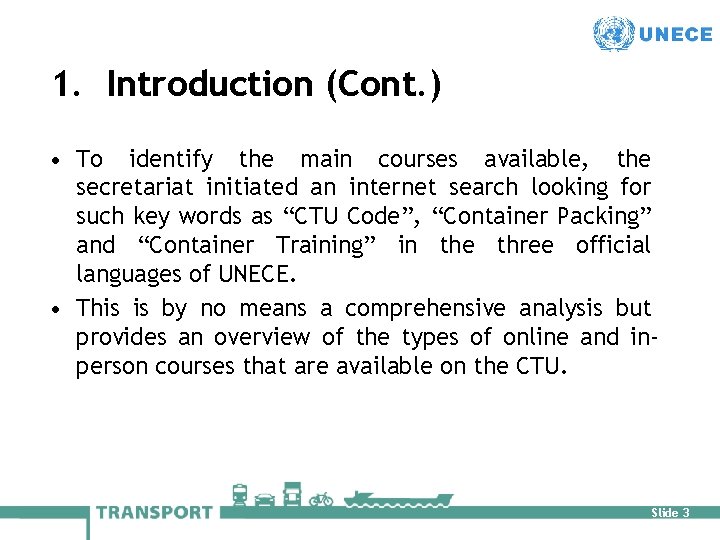 UNECE

1. Introduction (Cont.)

• To identify the main courses available, the secretariat initiated an internet search looking for such key words as “CTU Code”, “Container Packing” and “Container Training” in the three official languages of UNECE.

• This is by no means a comprehensive analysis but provides an overview of the types of online and in-person courses that are available on the CTU.

TRANSPORT

Slide 3